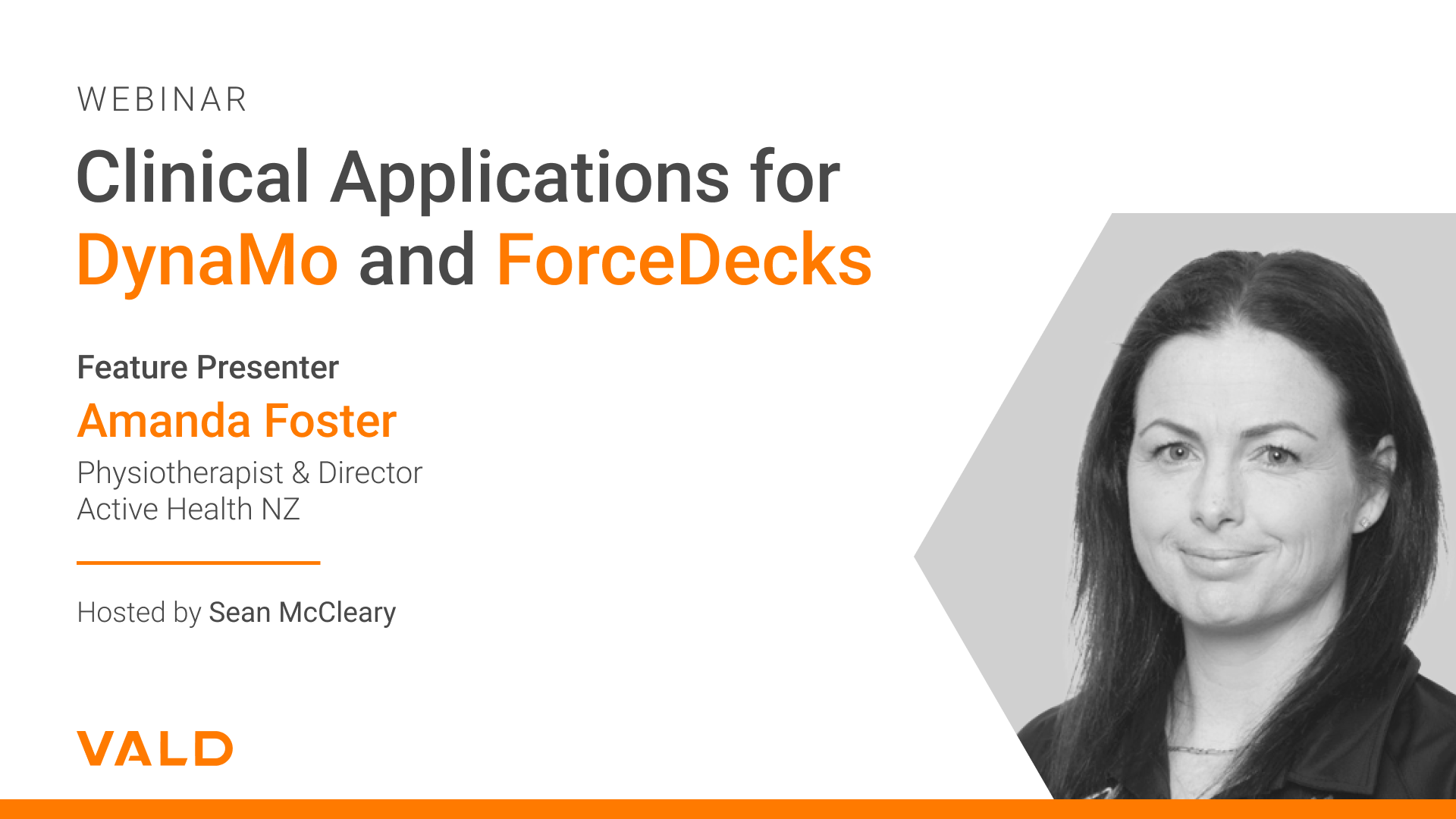 WEBINAR

Clinical Applications for DynaMo and ForceDecks

Feature Presenter
Amanda Foster
Physiotherapist & Director
Active Health NZ

Hosted by Sean McCleary

VALD